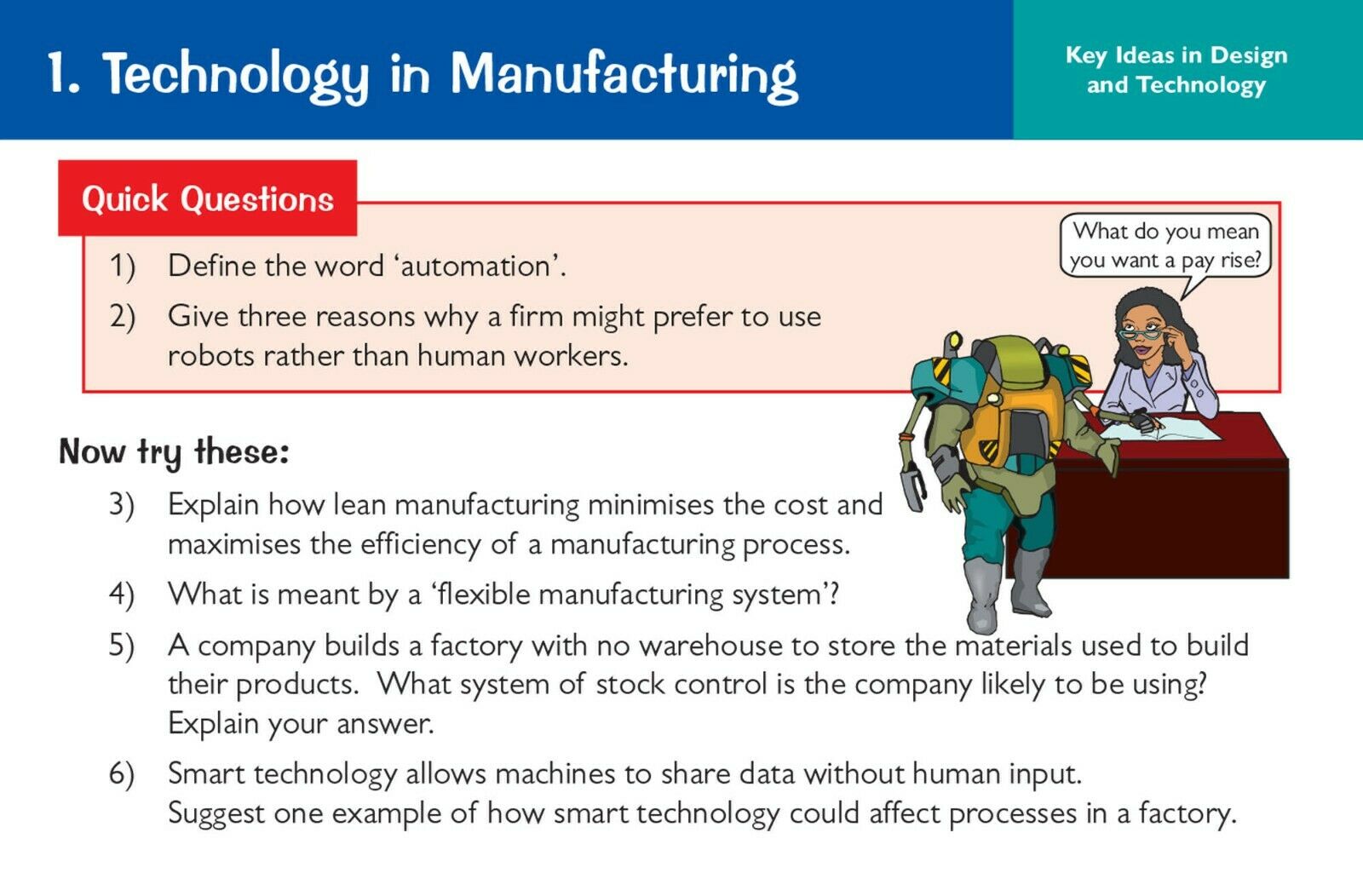 1. Technology in Manufacturing

Key Ideas in Design and Technology

Quick Questions

1) Define the word ‘automation’.

2) Give three reasons why a firm might prefer to use robots rather than human workers.

What do you mean you want a pay rise?

Now try these:

3) Explain how lean manufacturing minimises the cost and maximises the efficiency of a manufacturing process.

4) What is meant by a ‘flexible manufacturing system’?

5) A company builds a factory with no warehouse to store the materials used to build their products. What system of stock control is the company likely to be using? Explain your answer.

6) Smart technology allows machines to share data without human input. Suggest one example of how smart technology could affect processes in a factory.